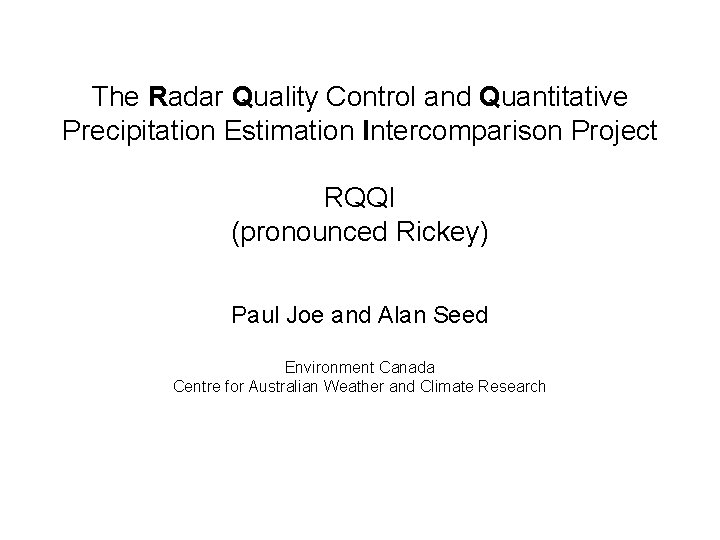 The Radar Quality Control and Quantitative Precipitation Estimation Intercomparison Project

RQQI
(pronounced Rickey)

Paul Joe and Alan Seed

Environment Canada
Centre for Australian Weather and Climate Research